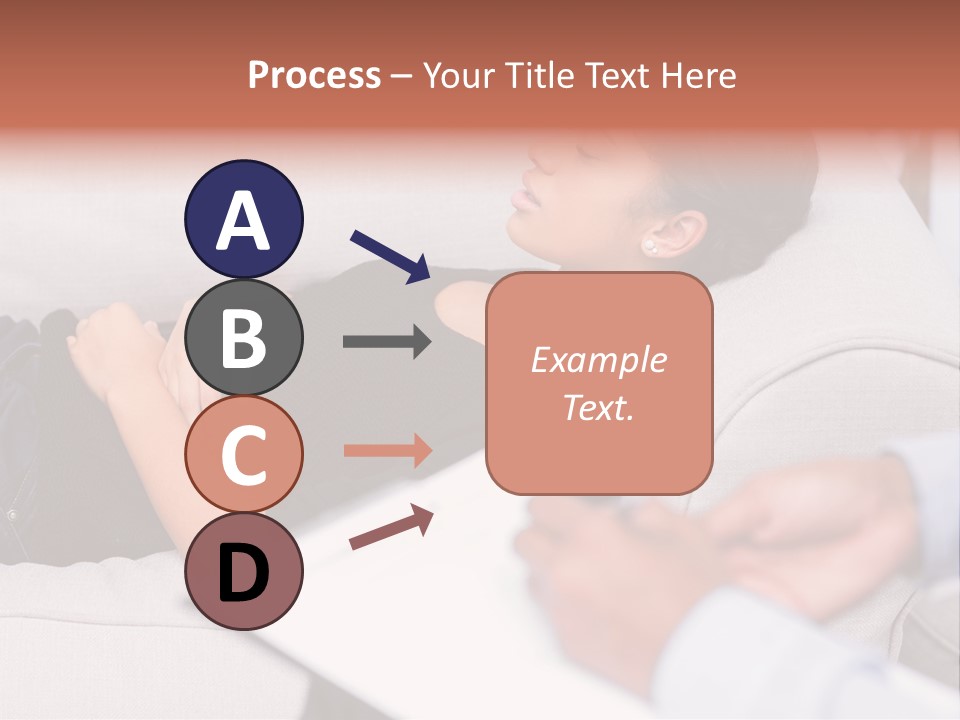 Process – Your Title Text Here

A

B

C

D

Example Text.